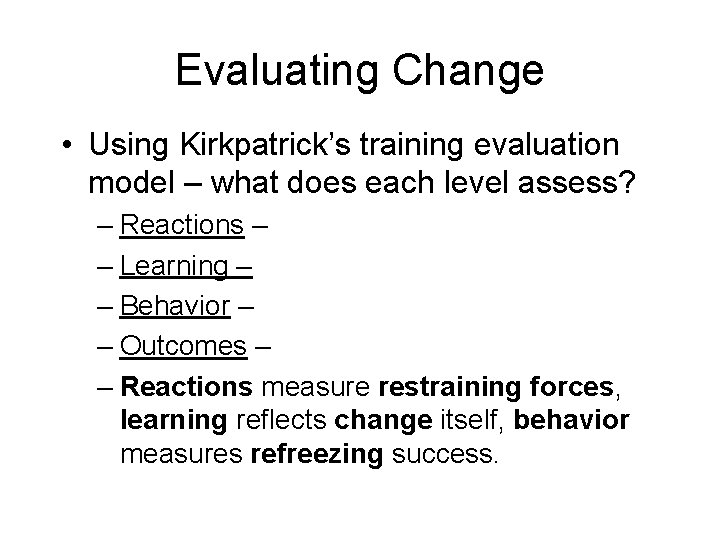 Evaluating Change

• Using Kirkpatrick's training evaluation model – what does each level assess?
– Reactions –
– Learning –
– Behavior –
– Outcomes –
– Reactions measure restraining forces, learning reflects change itself, behavior measures refreezing success.